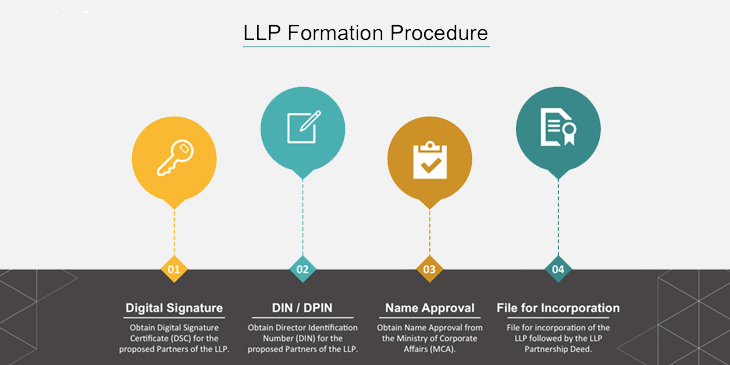 LLP Formation Procedure

01

Digital Signature

Obtain Digital Signature Certificate (DSC) for the proposed Partners of the LLP.

02

DIN / DPIN

Obtain Director Identification Number (DIN) for the proposed Partners of the LLP.

03

Name Approval

Obtain Name Approval from the Ministry of Corporate Affairs (MCA).

04

File for Incorporation

File for incorporation of the LLP followed by the LLP Partnership Deed.